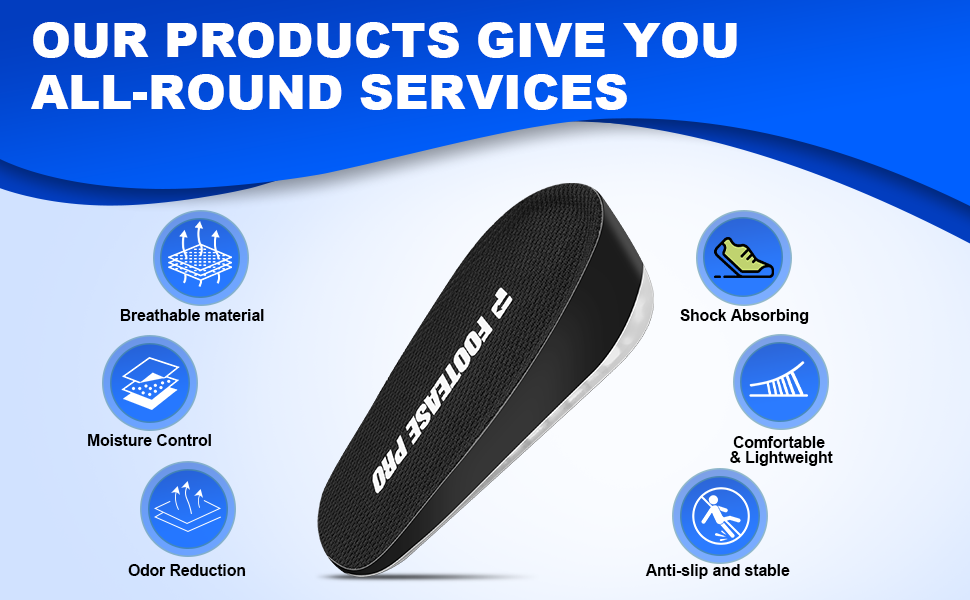 OUR PRODUCTS GIVE YOU ALL-ROUND SERVICES

Breathable material

Moisture Control

Odor Reduction

FOOTEASE PRO

Shock Absorbing

Comfortable & Lightweight

Anti-slip and stable